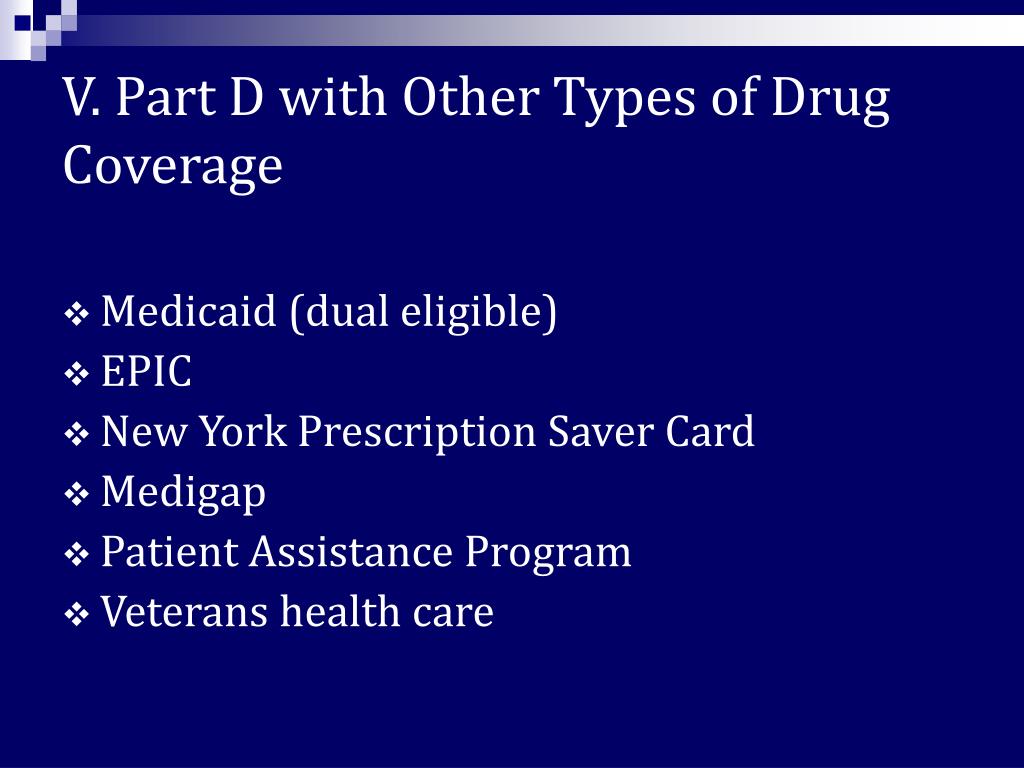 V. Part D with Other Types of Drug Coverage

❖ Medicaid (dual eligible)
❖ EPIC
❖ New York Prescription Saver Card
❖ Medigap
❖ Patient Assistance Program
❖ Veterans health care